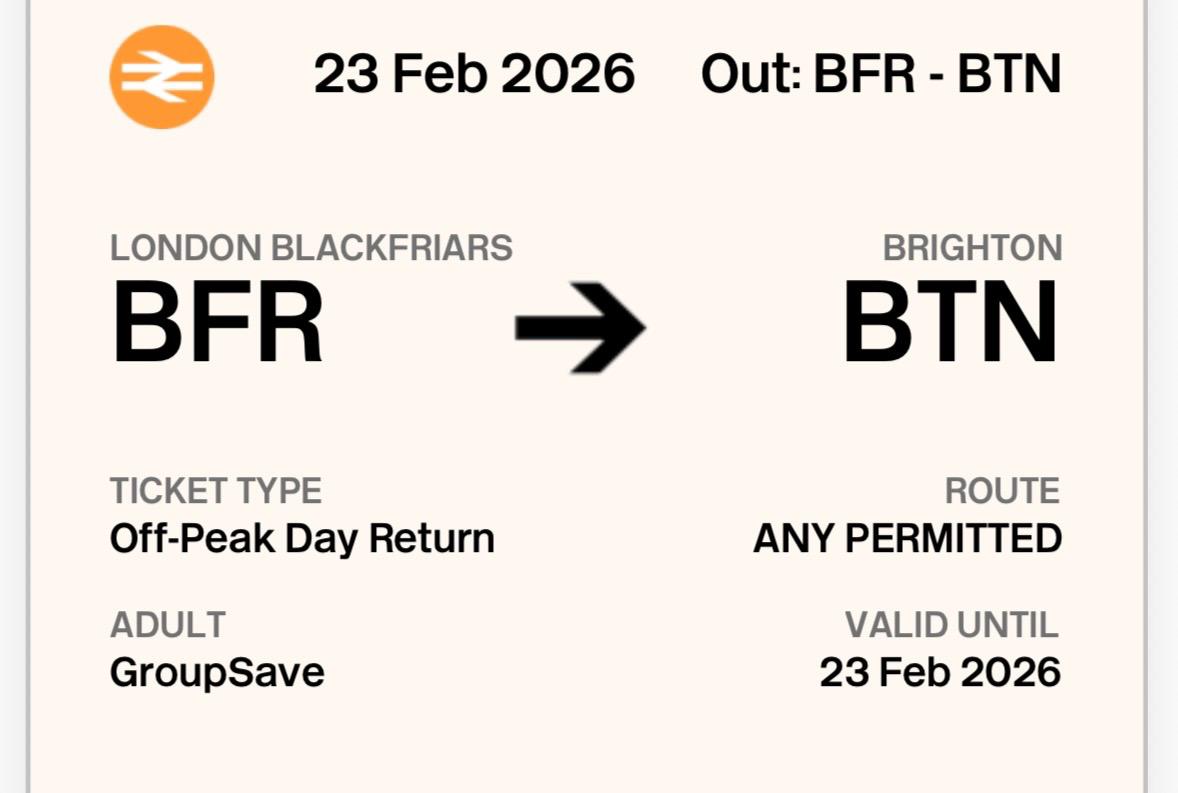 23 Feb 2026 Out: BFR - BTN

LONDON BLACKFRIARS
BFR

BRIGHTON
BTN

TICKET TYPE
Off-Peak Day Return

ROUTE
ANY PERMITTED

ADULT
GroupSave

VALID UNTIL
23 Feb 2026